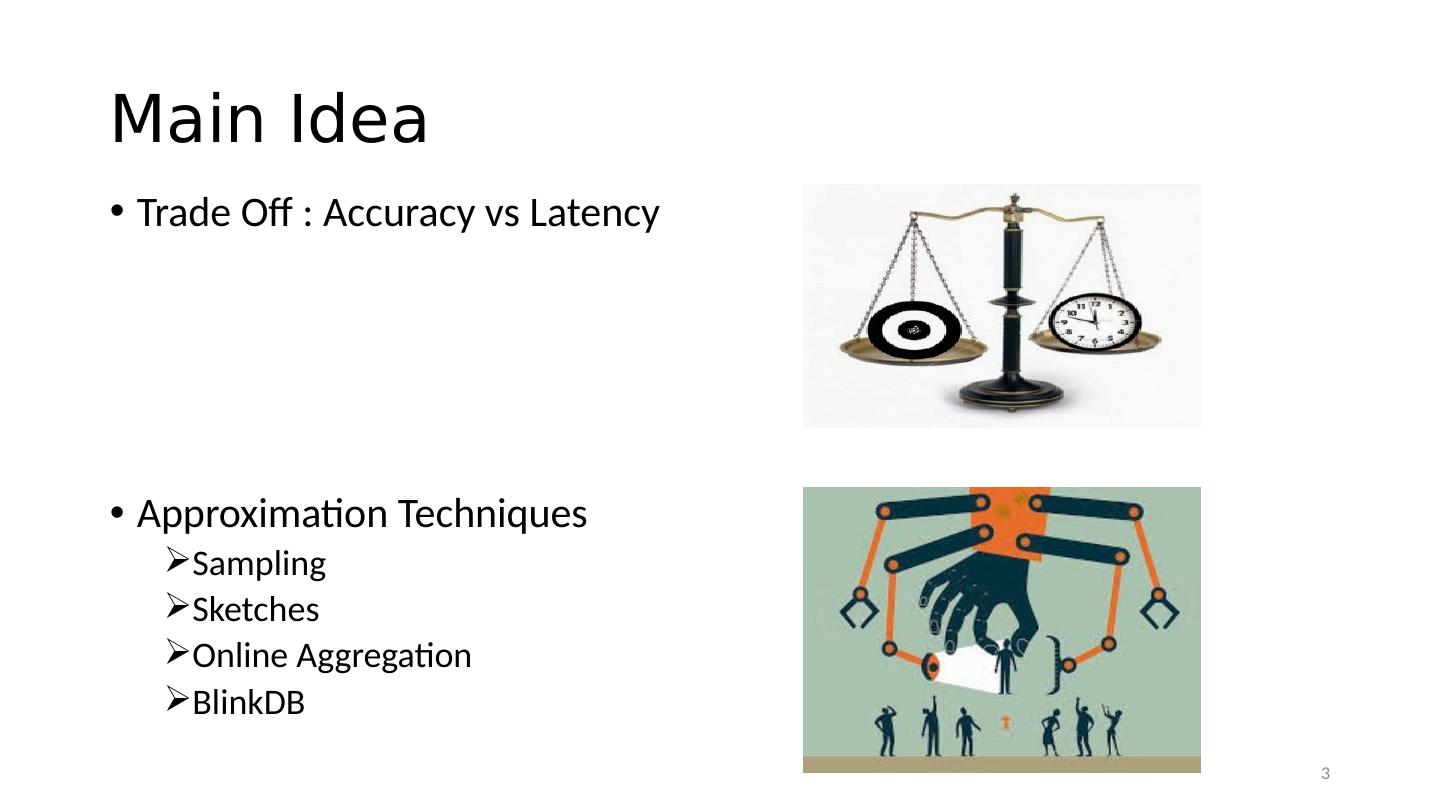 Main Idea

• Trade Off : Accuracy vs Latency

• Approximation Techniques
➢Sampling
➢Sketches
➢Online Aggregation
➢BlinkDB

3